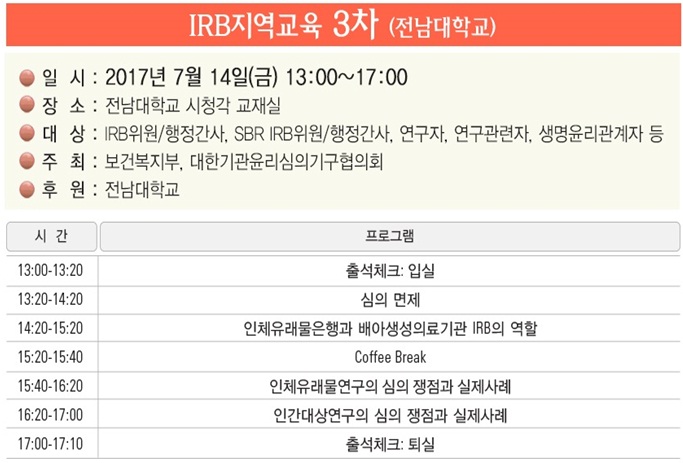 IRB지역교육 3차 (전남대학교)

일 시 : 2017년 7월 14일(금) 13:00~17:00
장 소 : 전남대학교 시청각 교재실
대 상 : IRB위원/행정간사, SBR IRB위원/행정간사, 연구자, 연구관련자, 생명윤리관계자 등
주 최 : 보건복지부, 대한기관윤리심의기구협의회
후 원 : 전남대학교

| 시 간 | 프로그램 |
|---|---|
| 13:00-13:20 | 출석체크: 입실 |
| 13:20-14:20 | 심의 면제 |
| 14:20-15:20 | 인체유래물은행과 배아생성의료기관 IRB의 역할 |
| 15:20-15:40 | Coffee Break |
| 15:40-16:20 | 인체유래물연구의 심의 쟁점과 실제사례 |
| 16:20-17:00 | 인간대상연구의 심의 쟁점과 실제사례 |
| 17:00-17:10 | 출석체크: 퇴실 |